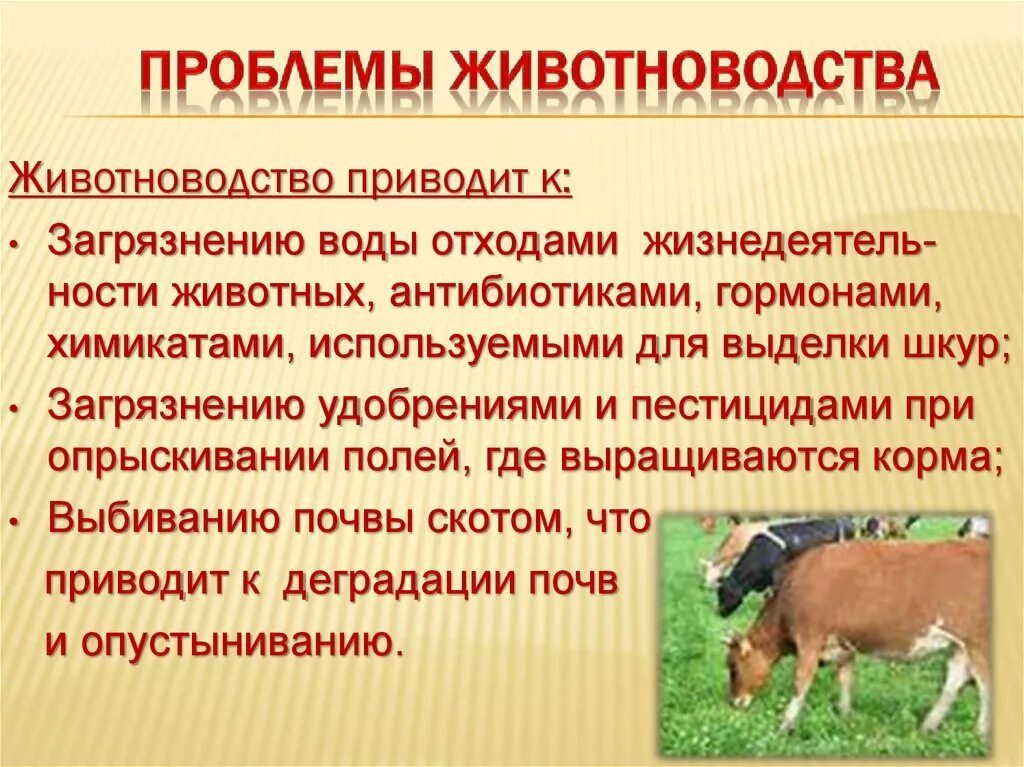 ПРОБЛЕМЫ ЖИВОТНОВОДСТВА

Животноводство приводит к:

• Загрязнению воды отходами жизнедеятельности животных, антибиотиками, гормонами, химикатами, используемыми для выделки шкур;

• Загрязнению удобрениями и пестицидами при опрыскивании полей, где выращиваются корма;

• Выбиванию почвы скотом, что приводит к деградации почв и опустыниванию.